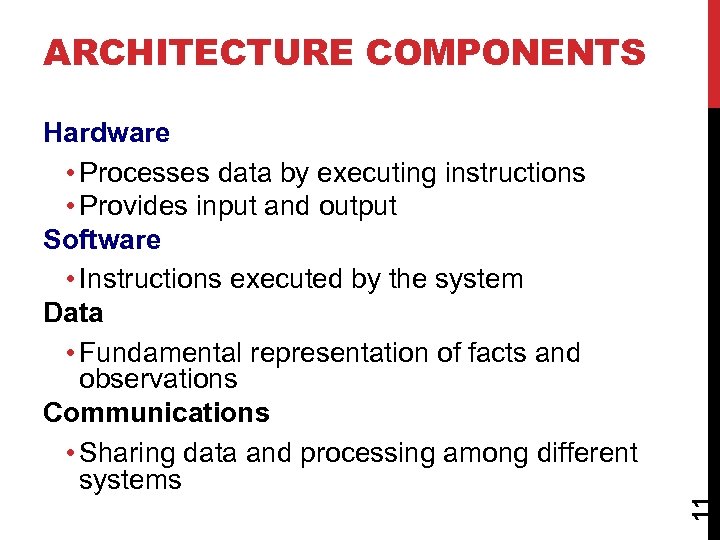 ARCHITECTURE COMPONENTS

Hardware

• Processes data by executing instructions
• Provides input and output

Software

• Instructions executed by the system

Data

• Fundamental representation of facts and observations

Communications

• Sharing data and processing among different systems

11